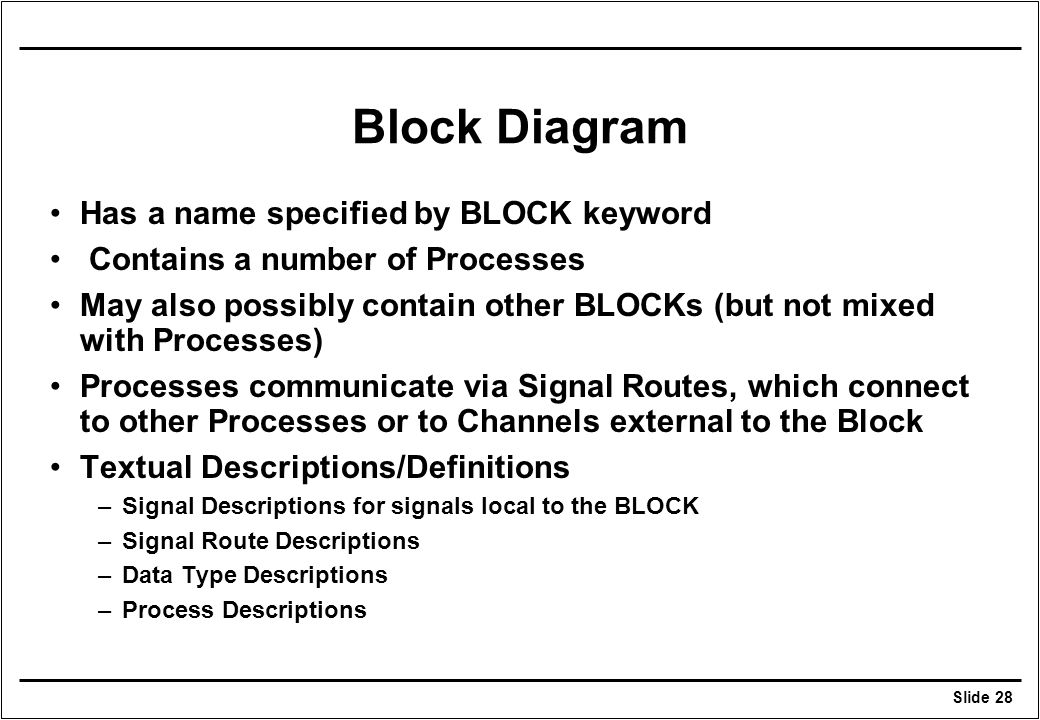 Block Diagram

• Has a name specified by BLOCK keyword

• Contains a number of Processes

• May also possibly contain other BLOCKs (but not mixed with Processes)

• Processes communicate via Signal Routes, which connect to other Processes or to Channels external to the Block

• Textual Descriptions/Definitions

– Signal Descriptions for signals local to the BLOCK

– Signal Route Descriptions

– Data Type Descriptions

– Process Descriptions

Slide 28